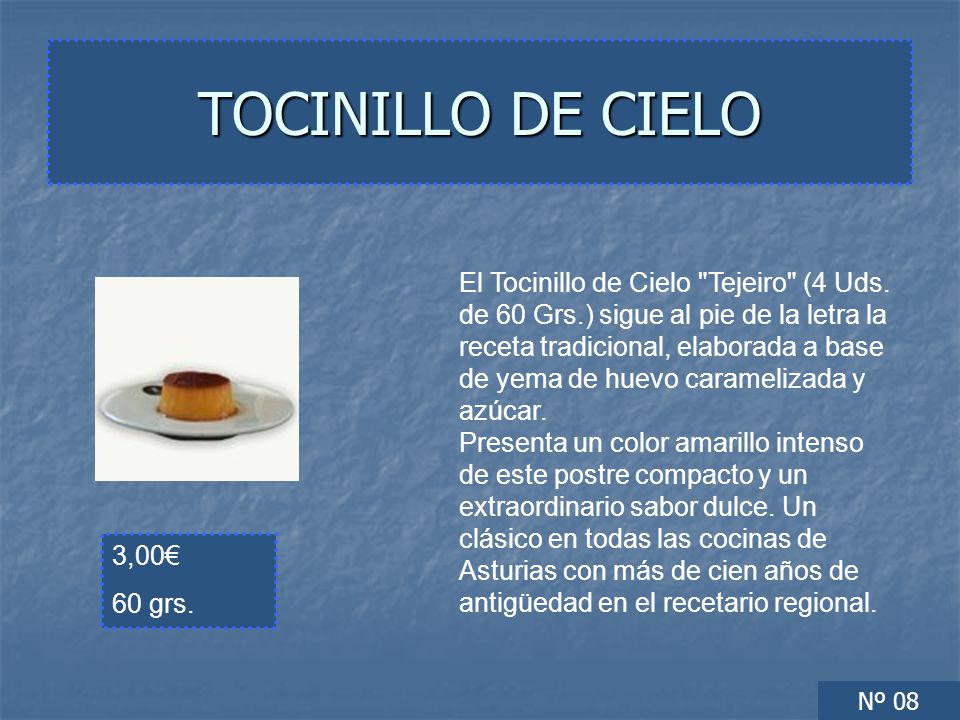 TOCINILLO DE CIELO

El Tocinillo de Cielo "Tejeiro" (4 Uds. de 60 Grs.) sigue al pie de la letra la receta tradicional, elaborada a base de yema de huevo caramelizada y azúcar.
Presenta un color amarillo intenso de este postre compacto y un extraordinario sabor dulce. Un clásico en todas las cocinas de Asturias con más de cien años de antigüedad en el recetario regional.

3,00€
60 grs.

Nº 08